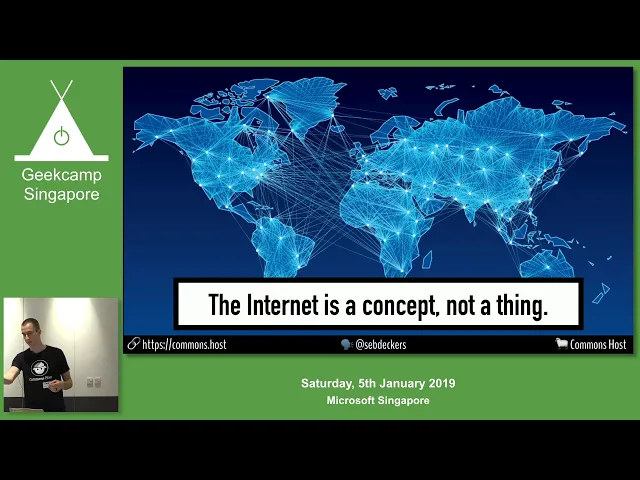 Geekcamp Singapore

The Internet is a concept, not a thing.

https://commons.host

@sebdeckers

Commons Host

Saturday, 5th January 2019
Microsoft Singapore